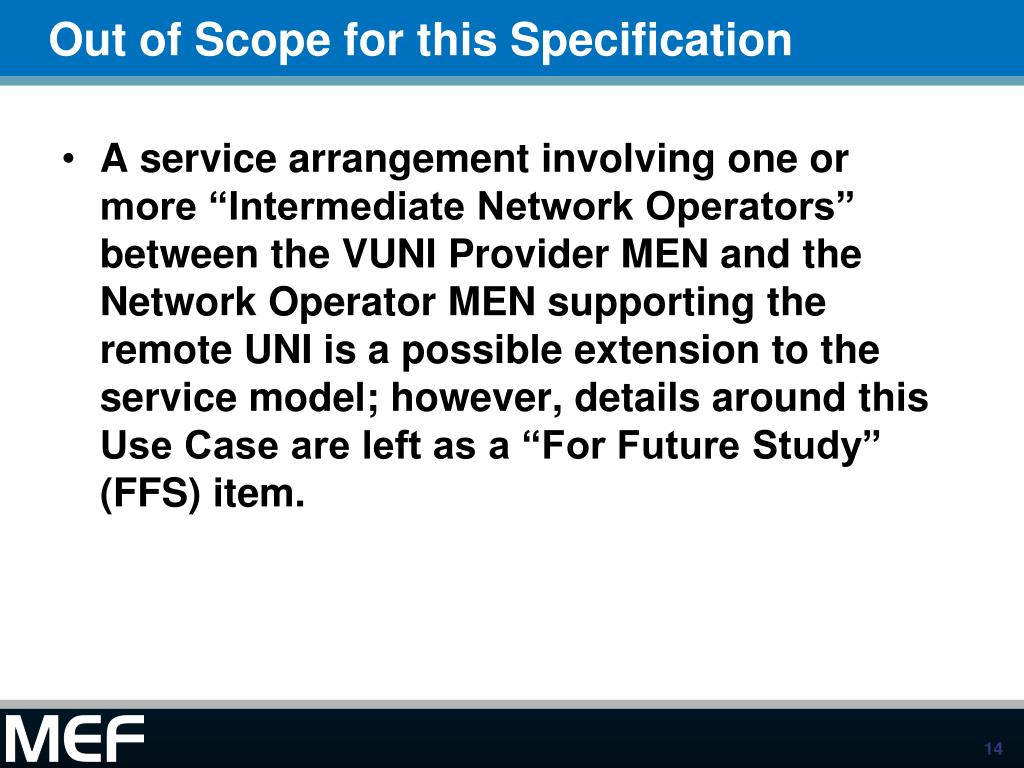 Out of Scope for this Specification

• A service arrangement involving one or more “Intermediate Network Operators” between the VUNI Provider MEN and the Network Operator MEN supporting the remote UNI is a possible extension to the service model; however, details around this Use Case are left as a “For Future Study” (FFS) item.

MEF

14